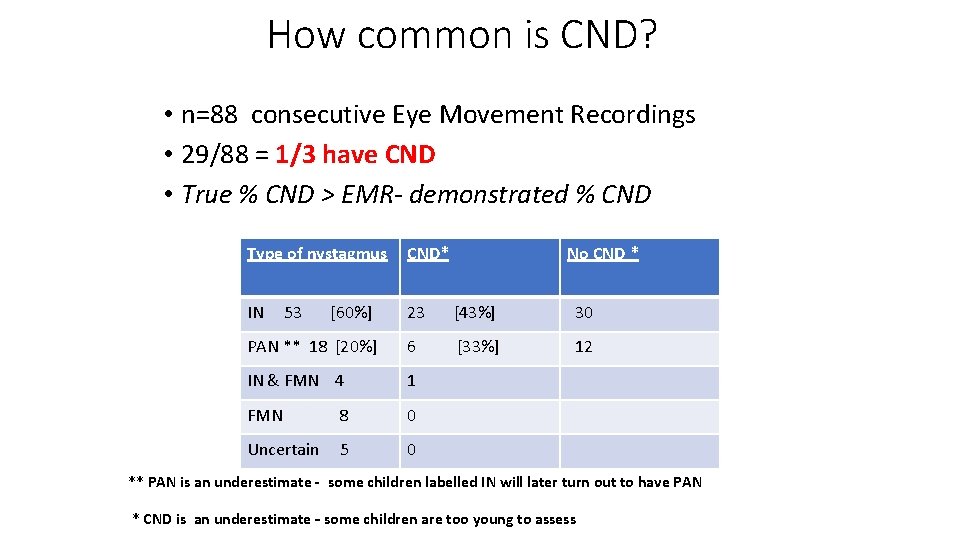 How common is CND?

• n=88 consecutive Eye Movement Recordings
• 29/88 = 1/3 have CND
• True % CND > EMR- demonstrated % CND

| Type of nystagmus | CND* | No CND * |
|---|---|---|
| IN 53 [60%] | 23 [43%] | 30 |
| PAN ** 18 [20%] | 6 [33%] | 12 |
| IN & FMN 4 | 1 | |
| FMN 8 | 0 | |
| Uncertain 5 | 0 | |

** PAN is an underestimate - some children labelled IN will later turn out to have PAN

* CND is an underestimate - some children are too young to assess